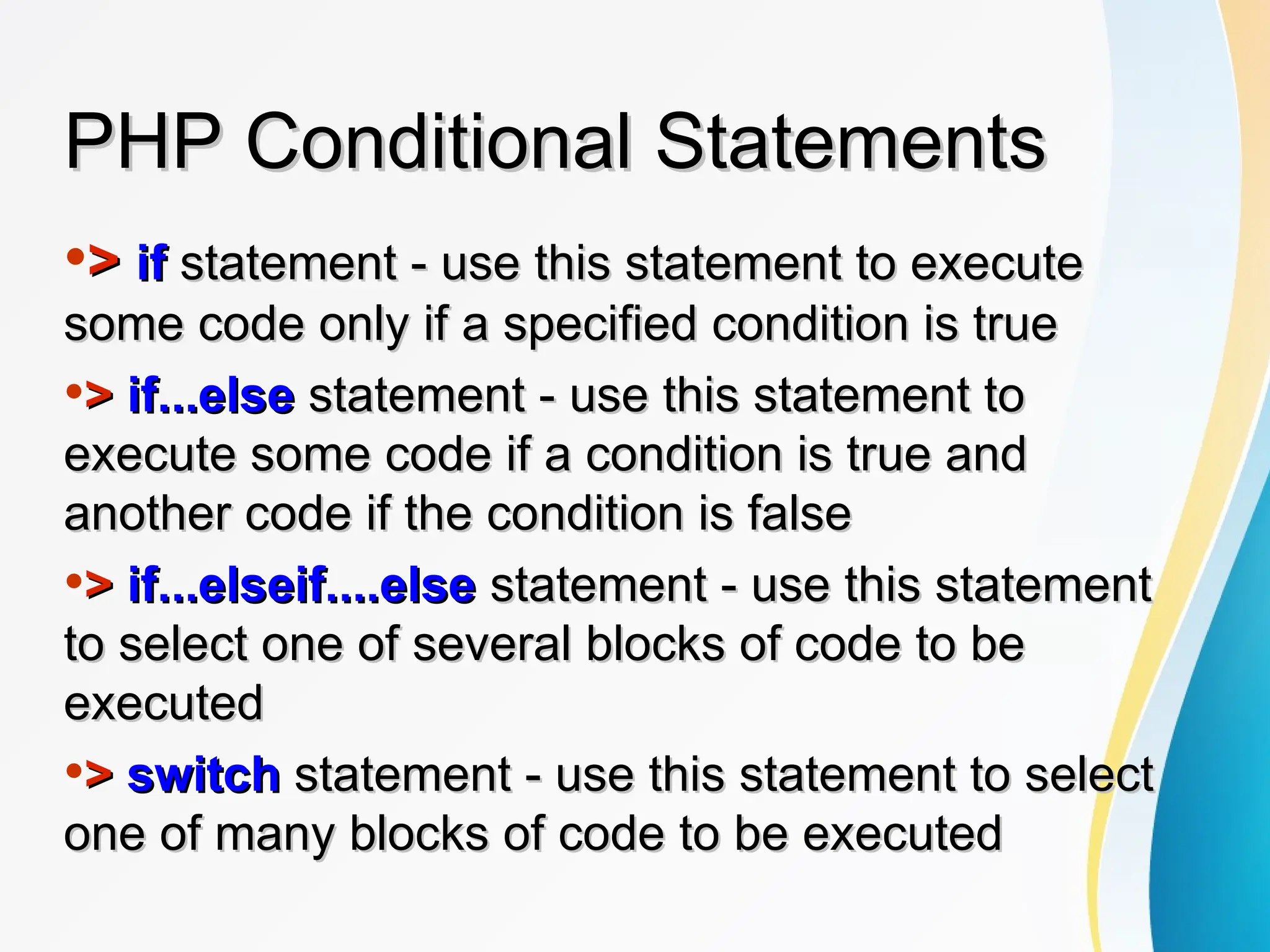 PHP Conditional Statements

•> if statement - use this statement to execute some code only if a specified condition is true

•> if...else statement - use this statement to execute some code if a condition is true and another code if the condition is false

•> if...elseif....else statement - use this statement to select one of several blocks of code to be executed

•> switch statement - use this statement to select one of many blocks of code to be executed